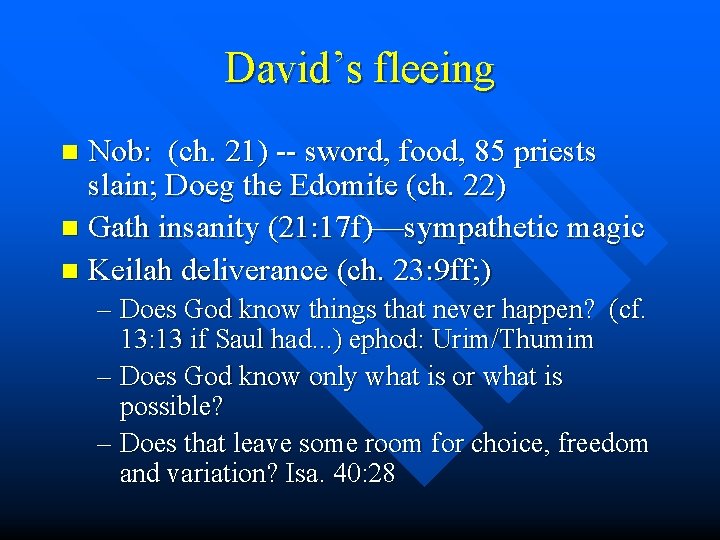 David's fleeing

- Nob: (ch. 21) -- sword, food, 85 priests slain; Doeg the Edomite (ch. 22)
- Gath insanity (21:17f)—sympathetic magic
- Keilah deliverance (ch. 23:9ff;)
  – Does God know things that never happen? (cf. 13:13 if Saul had...) ephod: Urim/Thumim
  – Does God know only what is or what is possible?
  – Does that leave some room for choice, freedom and variation? Isa. 40:28